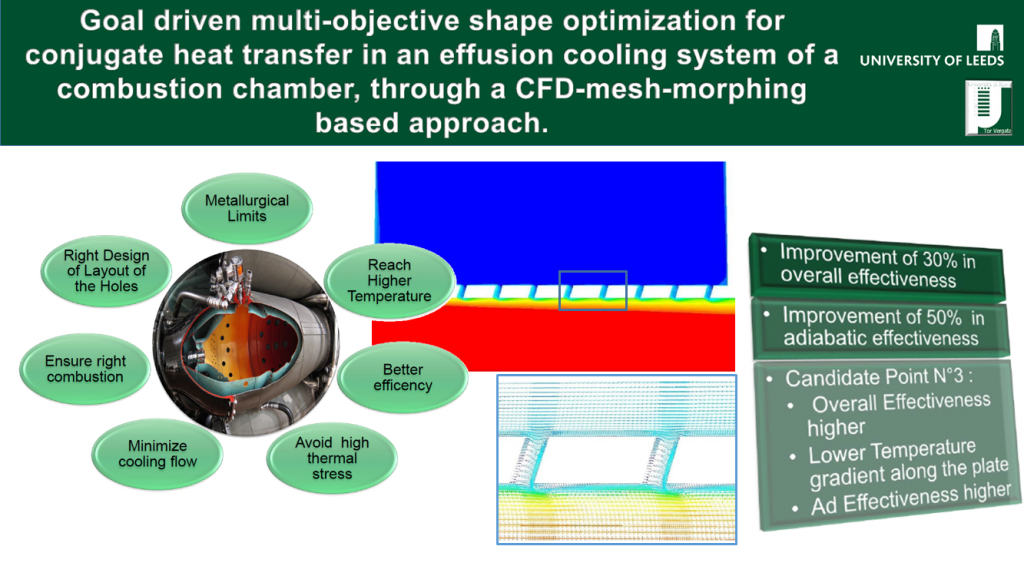 Goal driven multi-objective shape optimization for conjugate heat transfer in an effusion cooling system of a combustion chamber, through a CFD-mesh-morphing based approach.

UNIVERSITY OF LEEDS

Tor Vergata

Metallurgical Limits

Right Design of Layout of the Holes

Reach Higher Temperature

Ensure right combustion

Better efficency

Minimize cooling flow

Avoid high thermal stress

• Improvement of 30% in overall effectiveness

• Improvement of 50% in adiabatic effectiveness

• Candidate Point N°3 :
• Overall Effectiveness higher
• Lower Temperature gradient along the plate
• Ad Effectiveness higher